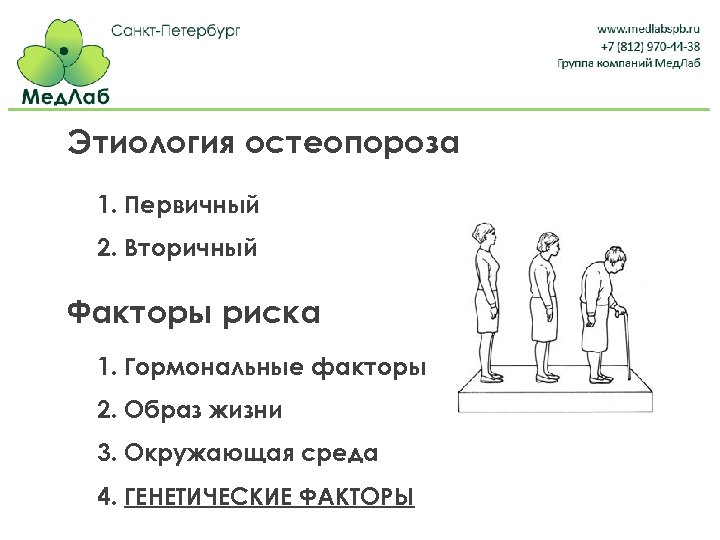 МедЛаб

Санкт-Петербург

www.medlabspb.ru
+7 (812) 970-44-38
Группа компаний МедЛаб

Этиология остеопороза

1. Первичный

2. Вторичный

Факторы риска

1. Гормональные факторы

2. Образ жизни

3. Окружающая среда

4. ГЕНЕТИЧЕСКИЕ ФАКТОРЫ